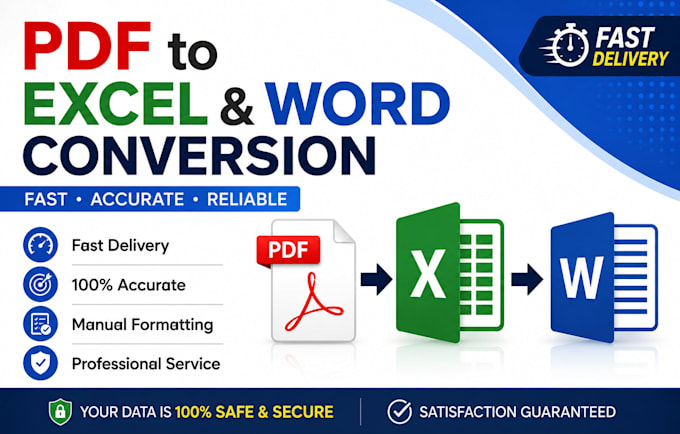 PDF to EXCEL & WORD CONVERSION

FAST DELIVERY

FAST • ACCURATE • RELIABLE

Fast Delivery

100% Accurate

Manual Formatting

Professional Service

PDF

X

W

YOUR DATA IS 100% SAFE & SECURE

SATISFACTION GUARANTEED